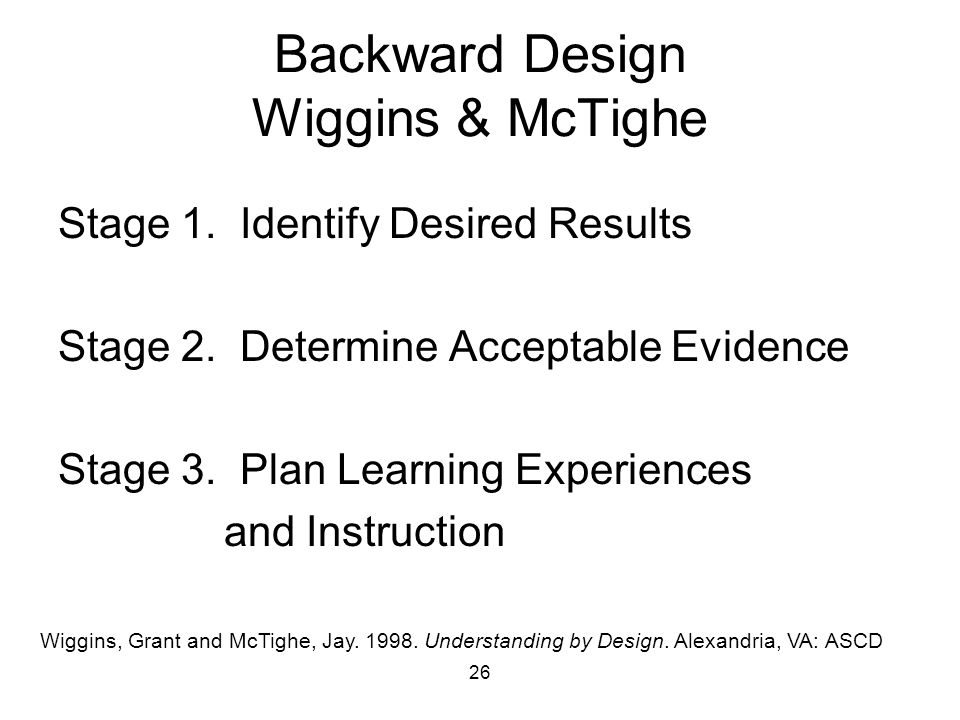 Backward Design
Wiggins & McTighe

Stage 1. Identify Desired Results

Stage 2. Determine Acceptable Evidence

Stage 3. Plan Learning Experiences and Instruction

Wiggins, Grant and McTighe, Jay. 1998. Understanding by Design. Alexandria, VA: ASCD

26